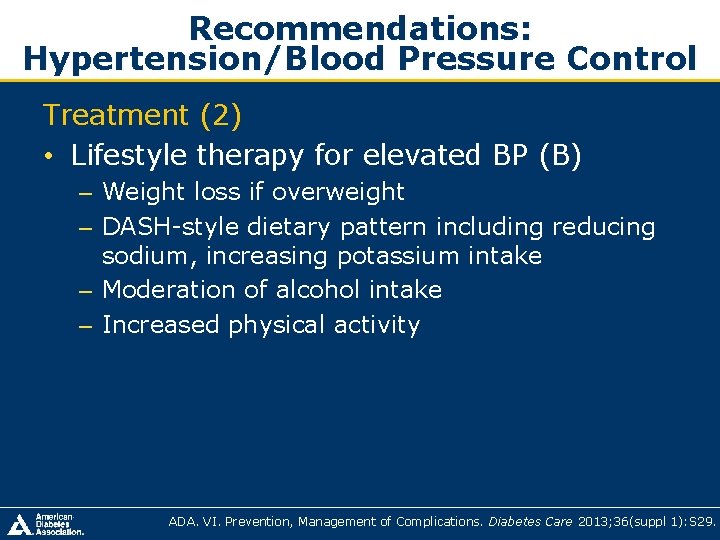 Recommendations:
Hypertension/Blood Pressure Control

Treatment (2)

• Lifestyle therapy for elevated BP (B)
– Weight loss if overweight
– DASH-style dietary pattern including reducing sodium, increasing potassium intake
– Moderation of alcohol intake
– Increased physical activity

American Diabetes Association.

ADA. VI. Prevention, Management of Complications. Diabetes Care 2013;36(suppl 1):S29.